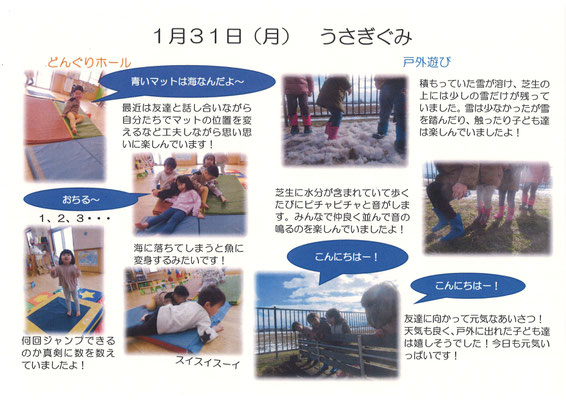 1月31日（月）　うさぎぐみ

どんぐりホール

青いマットは海なんだよ～

最近は友達と話し合いながら自分たちでマットの位置を変えるなど工夫しながら思い思いに楽しんでいます！

おちる～

1、2、3・・・

海に落ちてしまうと魚に変身するみたいです！

何回ジャンプできるのか真剣に数を数えていましたよ！

スイスイスーイ

戸外遊び

積もっていた雪が溶け、芝生の上には少しの雪だけが残っていました。雪は少なかったが雪を踏んだり、触ったり子ども達は楽しんでいましたよ！

芝生に水分が含まれていて歩くたびにピチャピチャと音がします。みんなで仲良く並んで音の鳴るのを楽しんでいましたよ！

こんにちはー！

こんにちはー！

友達に向かって元気なあいさつ！天気も良く、戸外に出れた子ども達は嬉しそうでした！今日も元気いっぱいです！